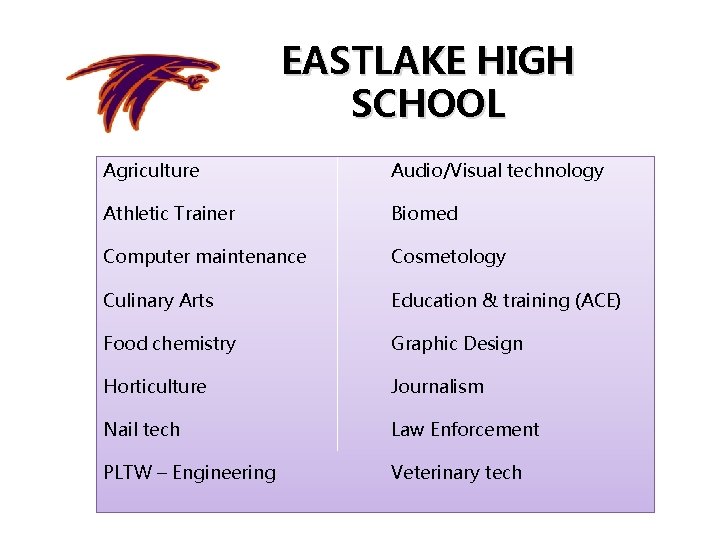 EASTLAKE HIGH SCHOOL

Agriculture

Athletic Trainer

Computer maintenance

Culinary Arts

Food chemistry

Horticulture

Nail tech

PLTW – Engineering

Audio/Visual technology

Biomed

Cosmetology

Education & training (ACE)

Graphic Design

Journalism

Law Enforcement

Veterinary tech